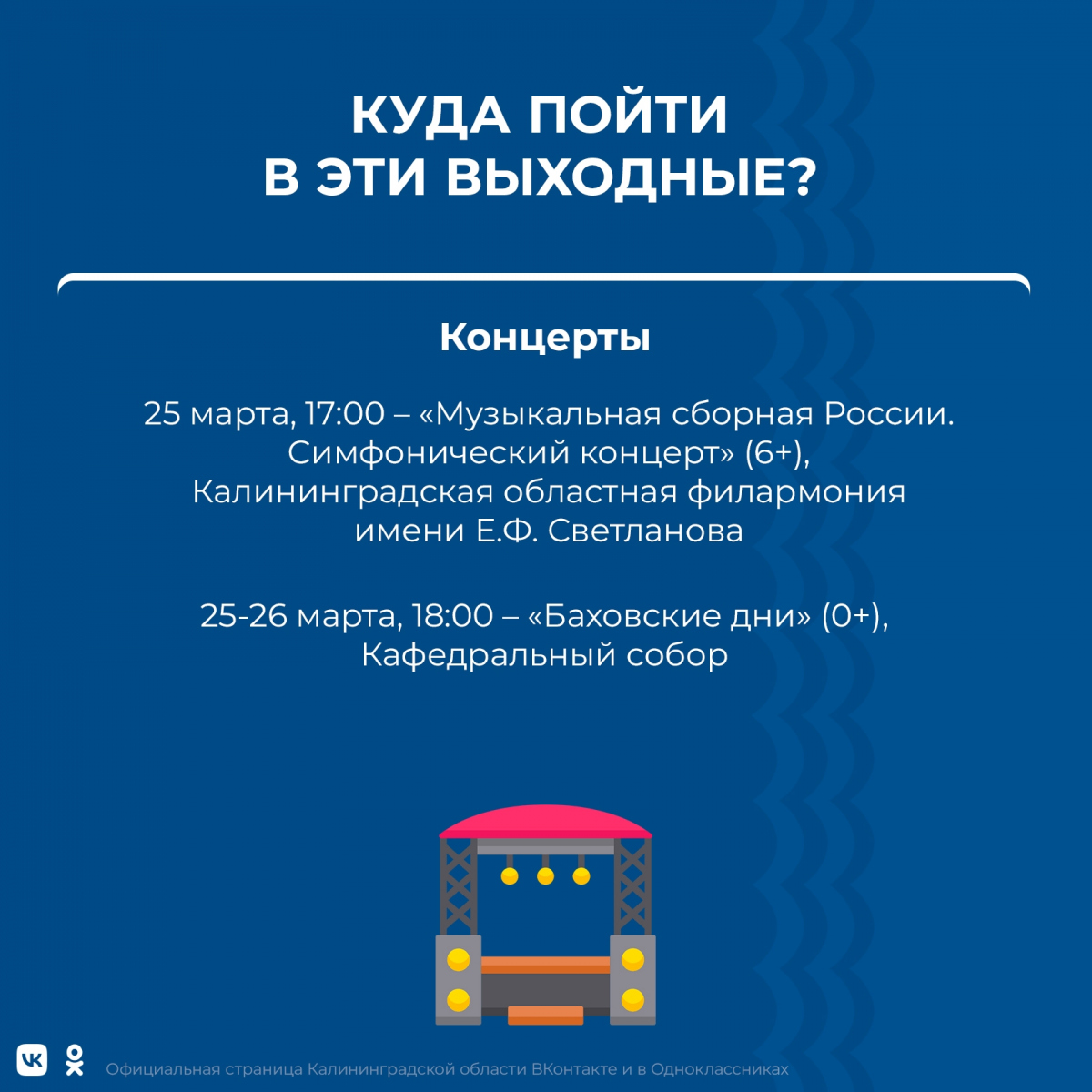 КУДА ПОЙТИ
В ЭТИ ВЫХОДНЫЕ?

Концерты

25 марта, 17:00 – «Музыкальная сборная России. Симфонический концерт» (6+), Калининградская областная филармония имени Е.Ф. Светланова

25-26 марта, 18:00 – «Баховские дни» (0+), Кафедральный собор

Официальная страница Калининградской области ВКонтакте и в Одноклассниках